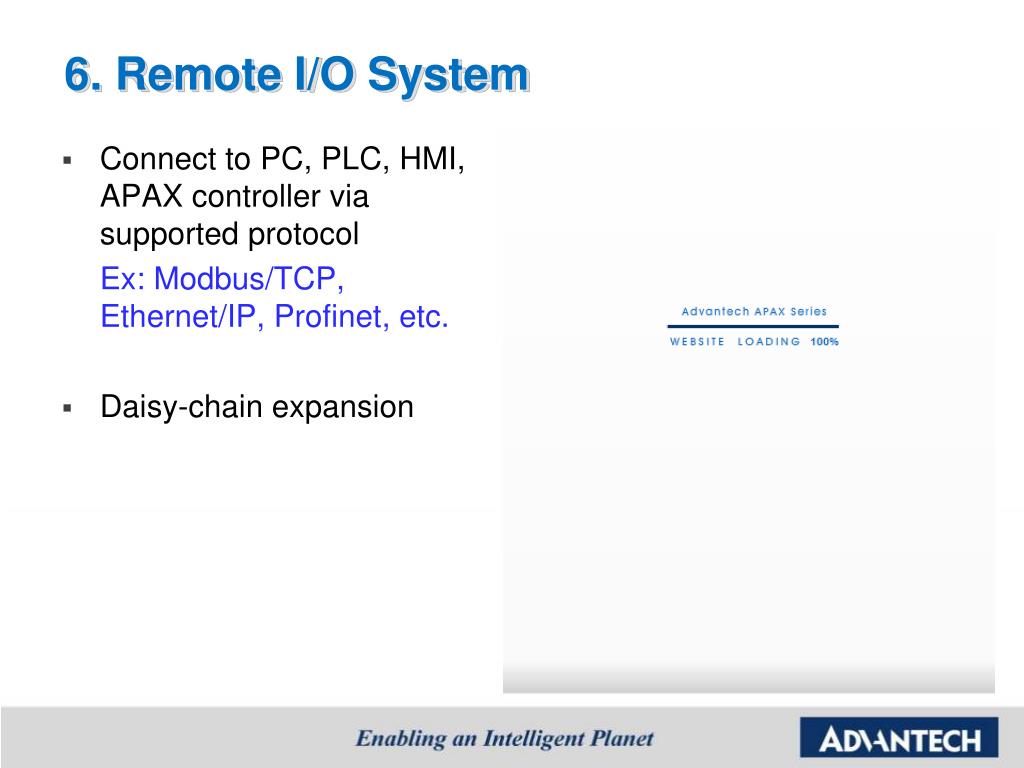 6. Remote I/O System

▪ Connect to PC, PLC, HMI, APAX controller via supported protocol
Ex: Modbus/TCP, Ethernet/IP, Profinet, etc.

▪ Daisy-chain expansion

Advantech APAX Series

WEBSITE LOADING 100%

Enabling an Intelligent Planet

ADVANTECH